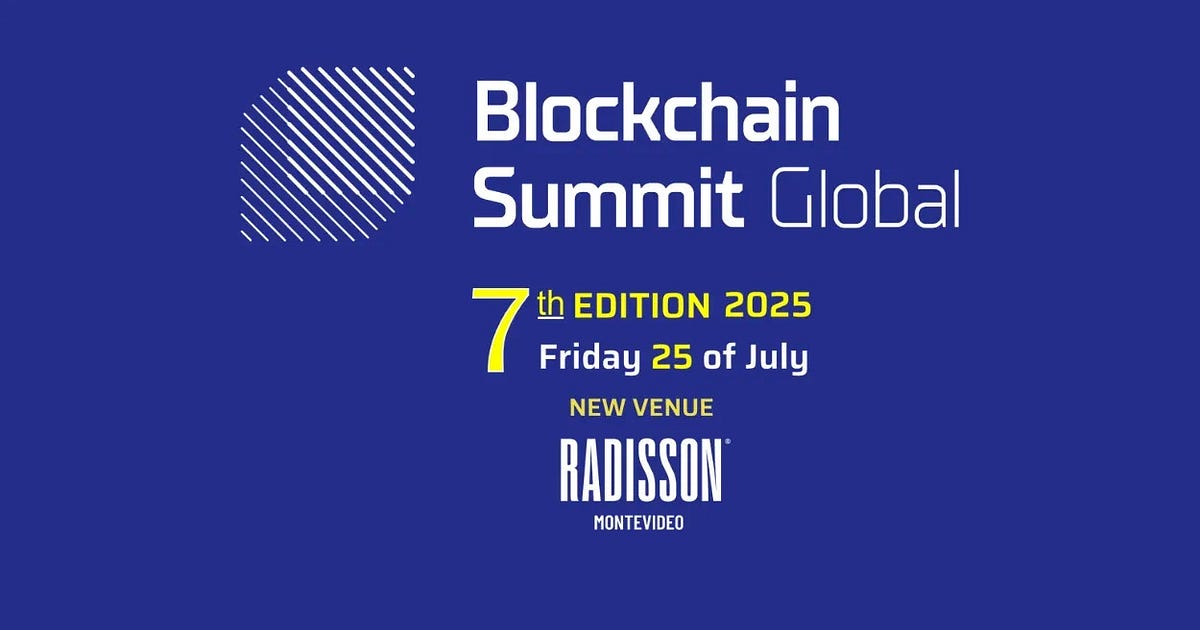 Blockchain Summit Global

7th EDITION 2025
Friday 25 of July

NEW VENUE

RADISSON®
MONTEVIDEO